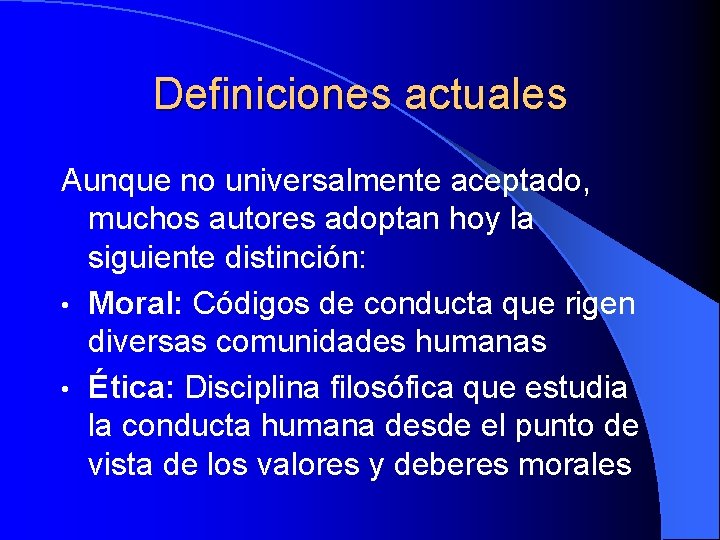 Definiciones actuales

Aunque no universalmente aceptado, muchos autores adoptan hoy la siguiente distinción:

• Moral: Códigos de conducta que rigen diversas comunidades humanas

• Ética: Disciplina filosófica que estudia la conducta humana desde el punto de vista de los valores y deberes morales